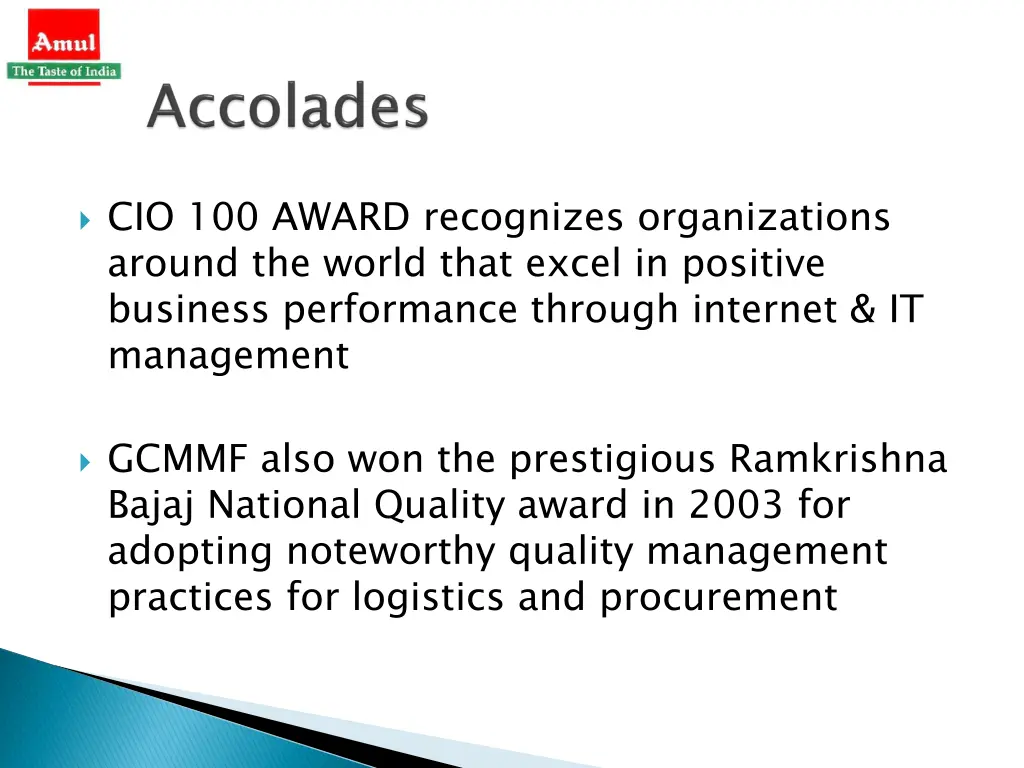 Amul
The Taste of India

Accolades

CIO 100 AWARD recognizes organizations around the world that excel in positive business performance through internet & IT management

GCMMF also won the prestigious Ramkrishna Bajaj National Quality award in 2003 for adopting noteworthy quality management practices for logistics and procurement